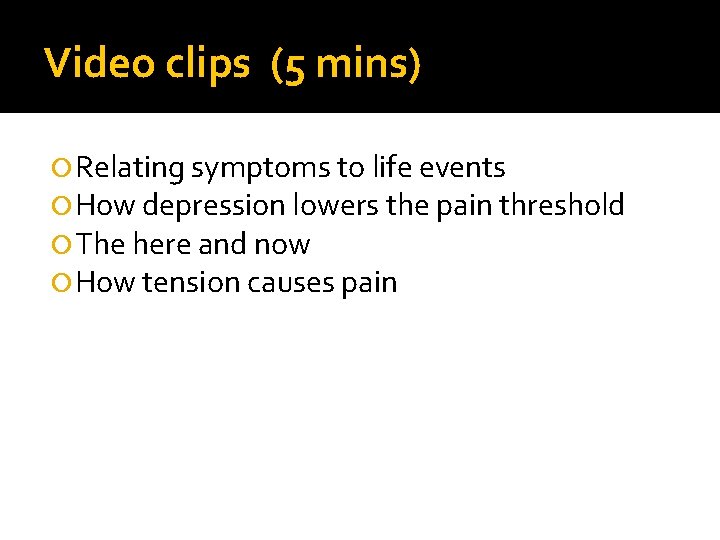 Video clips (5 mins)

Relating symptoms to life events
How depression lowers the pain threshold
The here and now
How tension causes pain